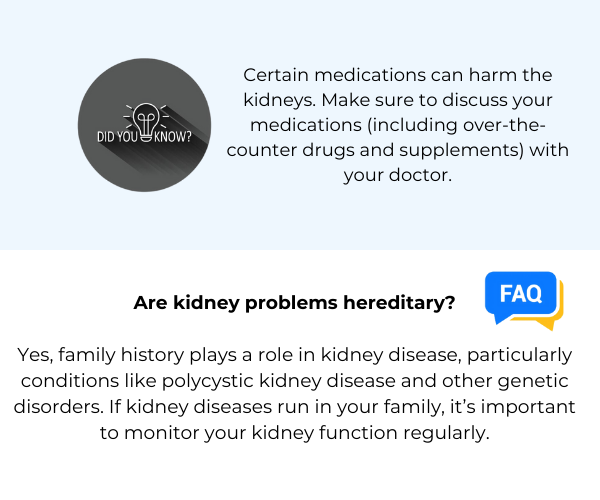 DID YOU KNOW?

Certain medications can harm the kidneys. Make sure to discuss your medications (including over-the-counter drugs and supplements) with your doctor.

Are kidney problems hereditary?

FAQ

Yes, family history plays a role in kidney disease, particularly conditions like polycystic kidney disease and other genetic disorders. If kidney diseases run in your family, it's important to monitor your kidney function regularly.